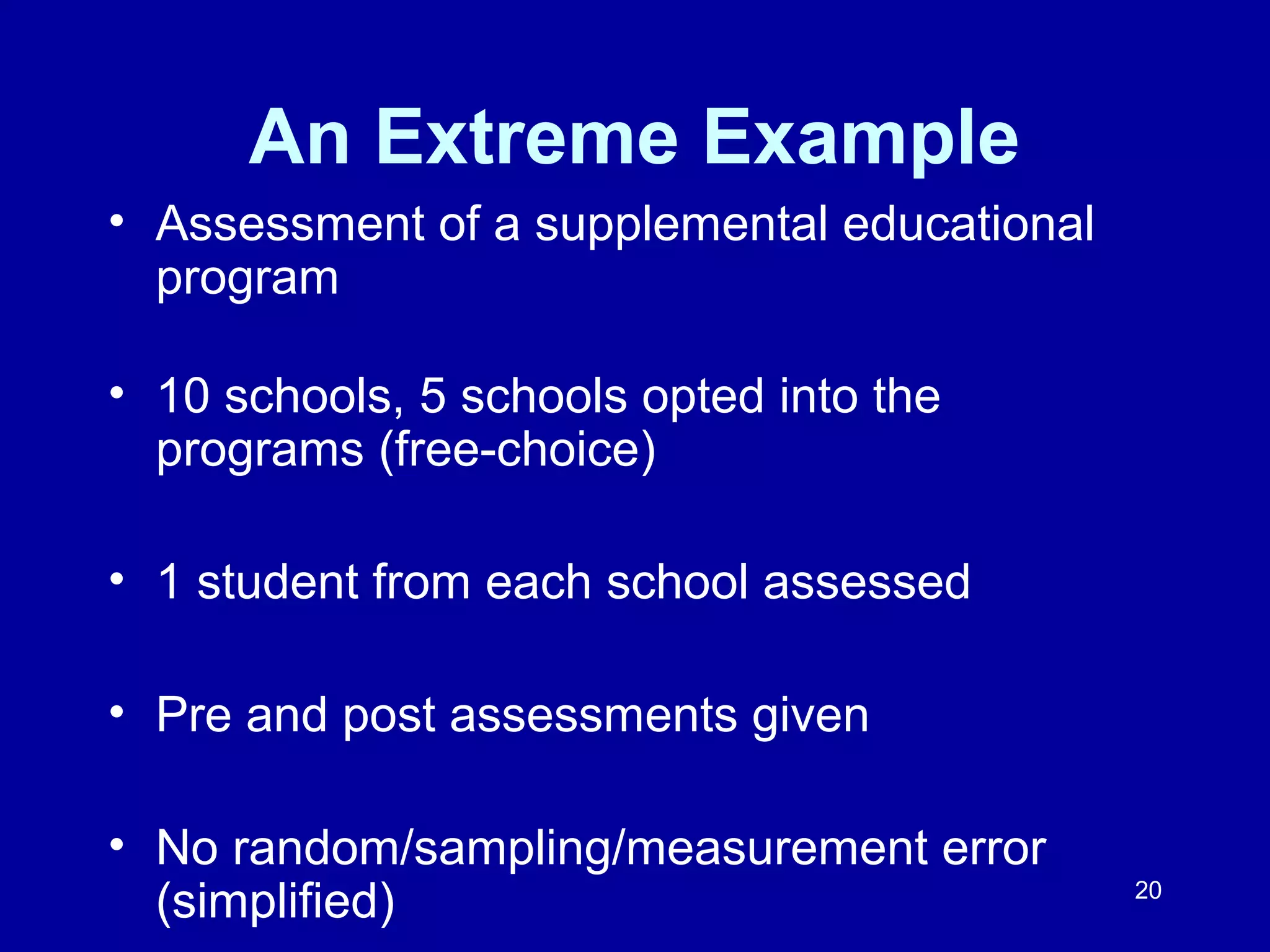 An Extreme Example

• Assessment of a supplemental educational program

• 10 schools, 5 schools opted into the programs (free-choice)

• 1 student from each school assessed

• Pre and post assessments given

• No random/sampling/measurement error (simplified)

20